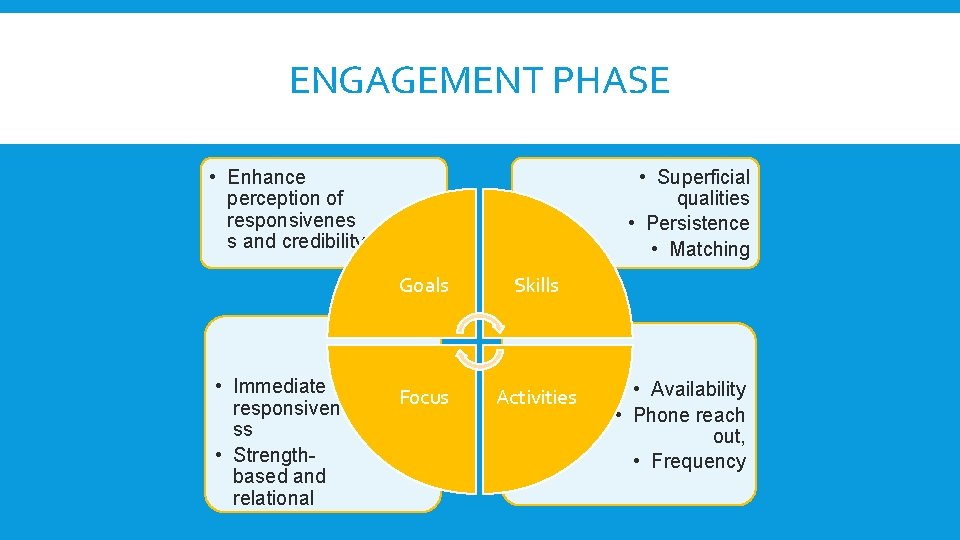 ENGAGEMENT PHASE

• Enhance perception of responsivenes s and credibility

• Superficial qualities
• Persistence
• Matching

Goals

Skills

Focus

Activities

• Immediate responsiven ss
• Strength-based and relational

• Availability
• Phone reach out,
• Frequency